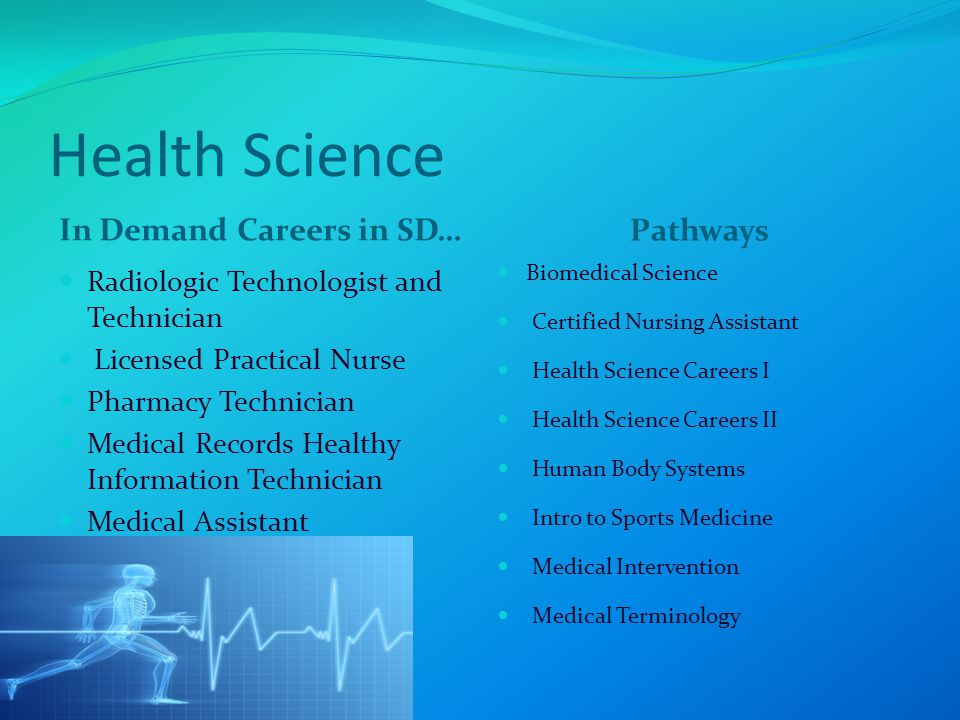 Health Science

In Demand Careers in SD…

- Radiologic Technologist and Technician
- Licensed Practical Nurse
- Pharmacy Technician
- Medical Records Healthy Information Technician
- Medical Assistant

Pathways

- Biomedical Science
- Certified Nursing Assistant
- Health Science Careers I
- Health Science Careers II
- Human Body Systems
- Intro to Sports Medicine
- Medical Intervention
- Medical Terminology